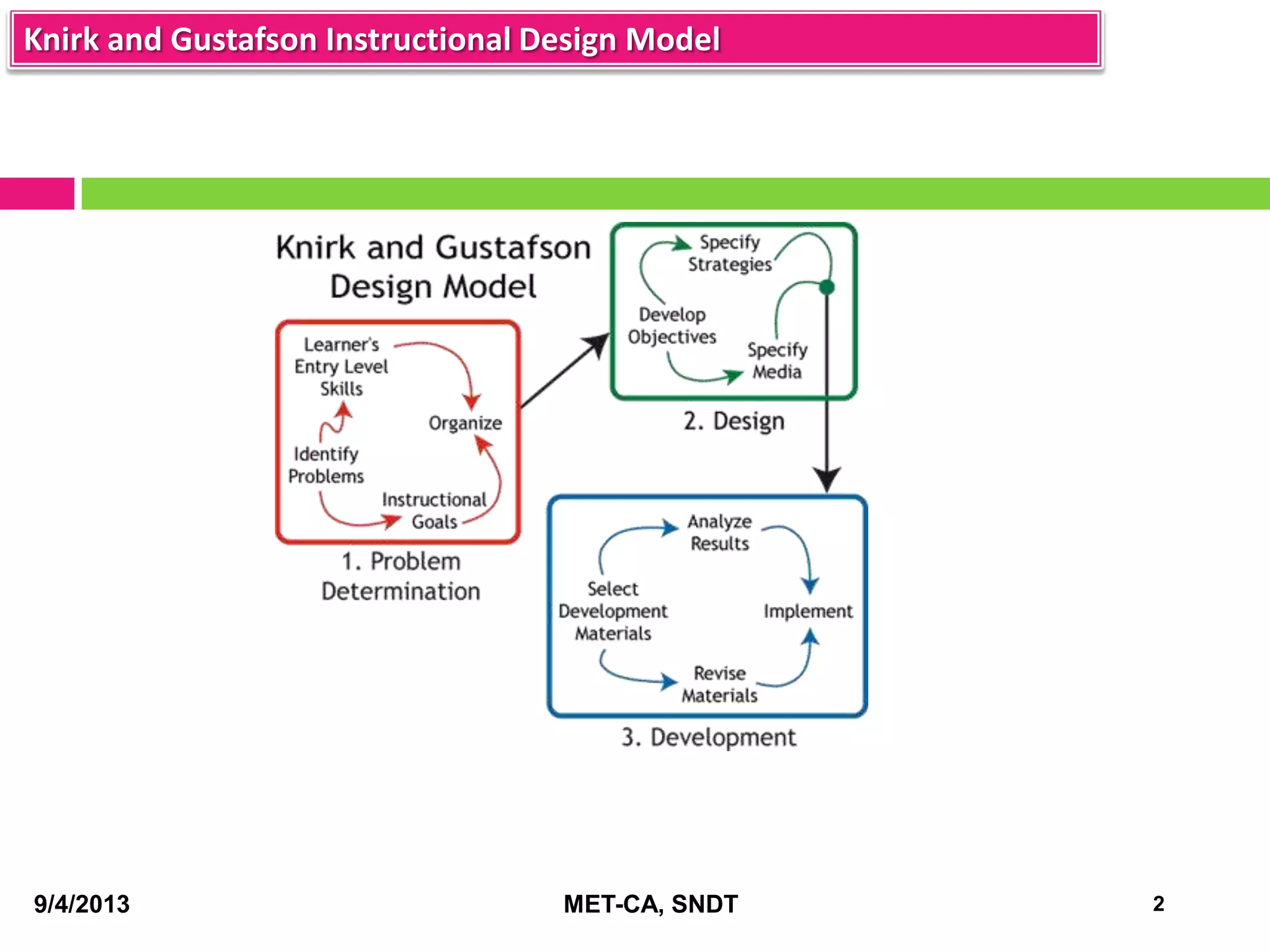 Knirk and Gustafson Instructional Design Model

Knirk and Gustafson Design Model

Learner's Entry Level Skills

Organize

Identify Problems

Instructional Goals

1. Problem Determination

Specify Strategies

Develop Objectives

Specify Media

2. Design

Analyze Results

Select Development Materials

Implement

Revise Materials

3. Development

9/4/2013

MET-CA, SNDT

2